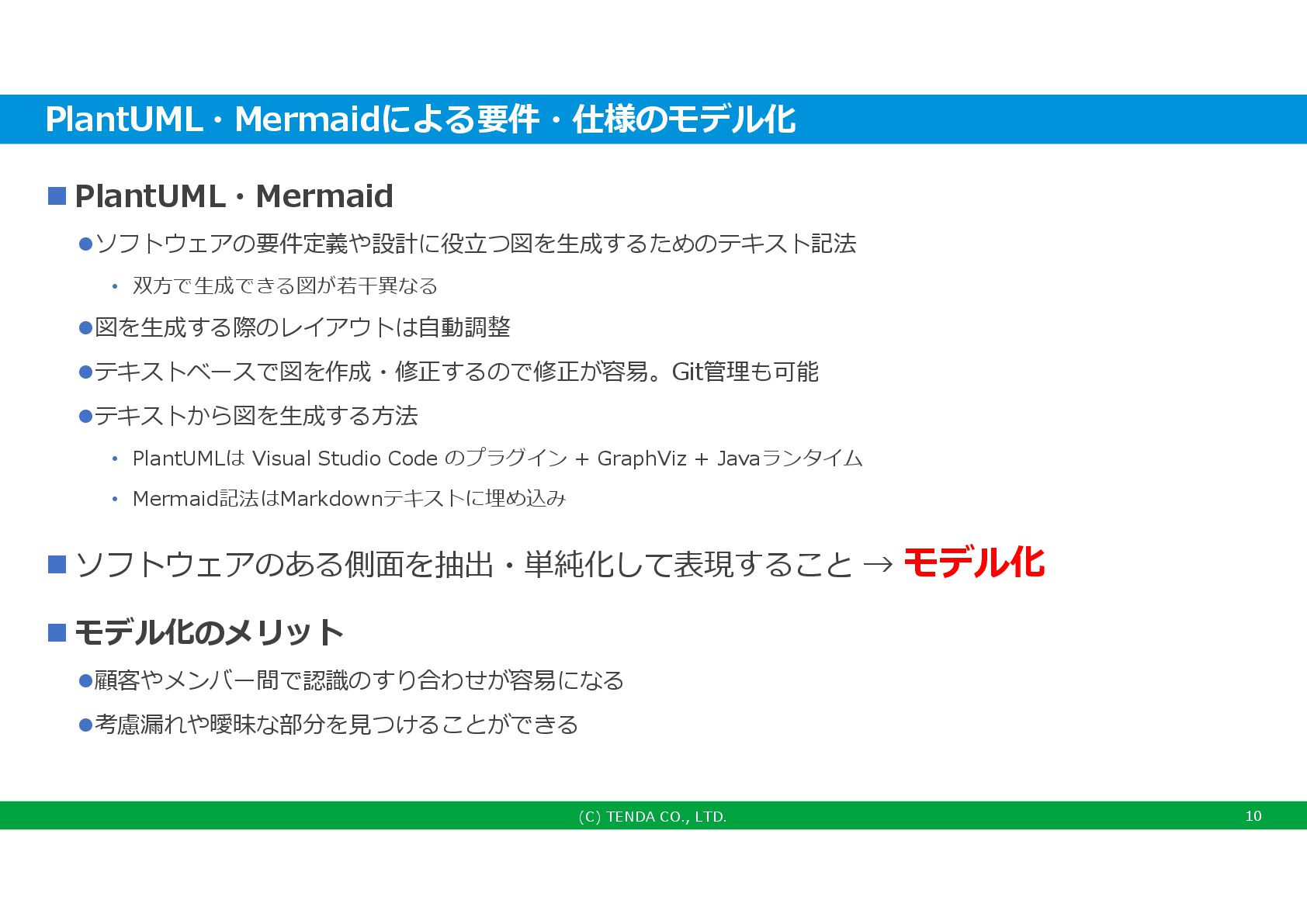 PlantUML・Mermaidによる要件・仕様のモデル化

■ PlantUML・Mermaid

●ソフトウェアの要件定義や設計に役立つ図を生成するためのテキスト記法

• 双方で生成できる図が若干異なる

●図を生成する際のレイアウトは自動調整

●テキストベースで図を作成・修正するので修正が容易。Git管理も可能

●テキストから図を生成する方法

• PlantUMLは Visual Studio Code のプラグイン + GraphViz + Javaランタイム

• Mermaid記法はMarkdownテキストに埋め込み

■ ソフトウェアのある側面を抽出・単純化して表現すること → モデル化

■ モデル化のメリット

●顧客やメンバー間で認識のすり合わせが容易になる

●考慮漏れや曖昧な部分を見つけることができる

(C) TENDA CO., LTD.

10